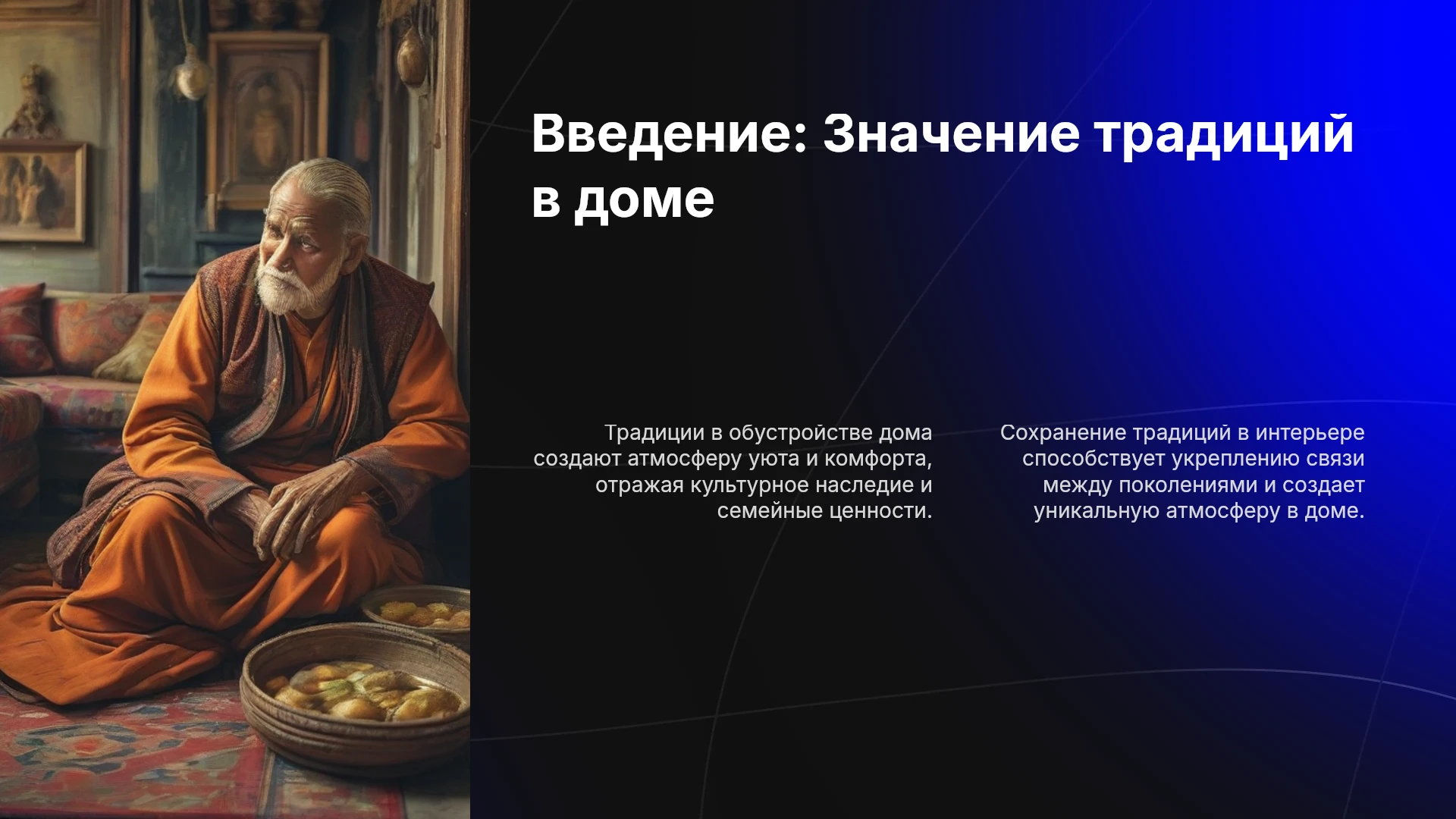 Введение: Значение традиций в доме

Традиции в обустройстве дома создают атмосферу уюта и комфорта, отражая культурное наследие и семейные ценности.

Сохранение традиций в интерьере способствует укреплению связи между поколениями и создает уникальную атмосферу в доме.